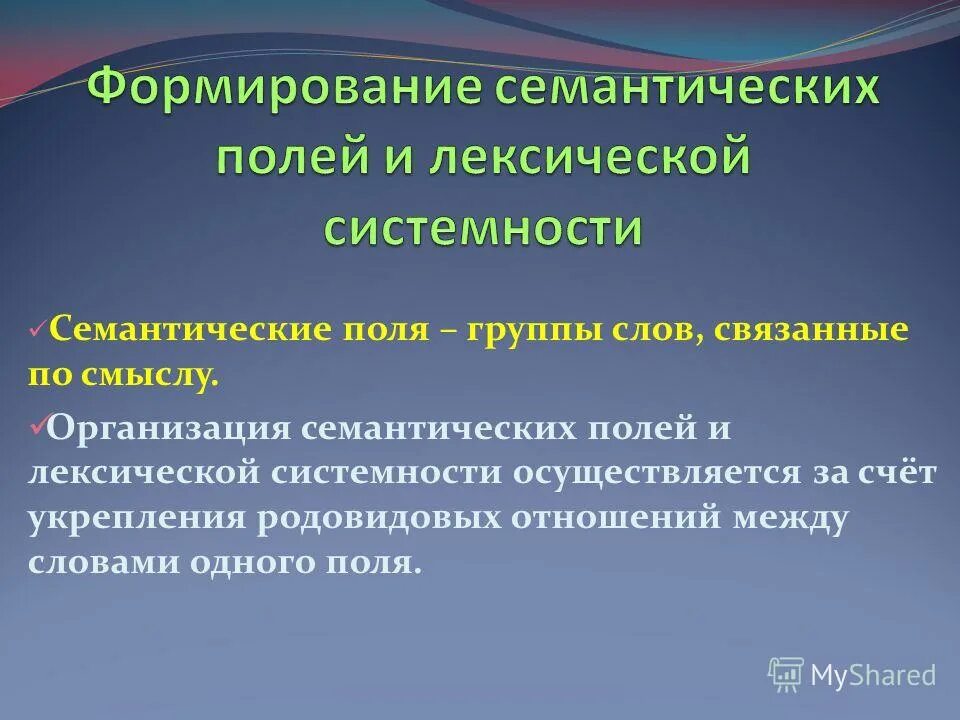 Формирование семантических полей и лексической системности

✓Семантические поля – группы слов, связанные по смыслу.

✓Организация семантических полей и лексической системности осуществляется за счёт укрепления родовидовых отношений между словами одного поля.

MyShared